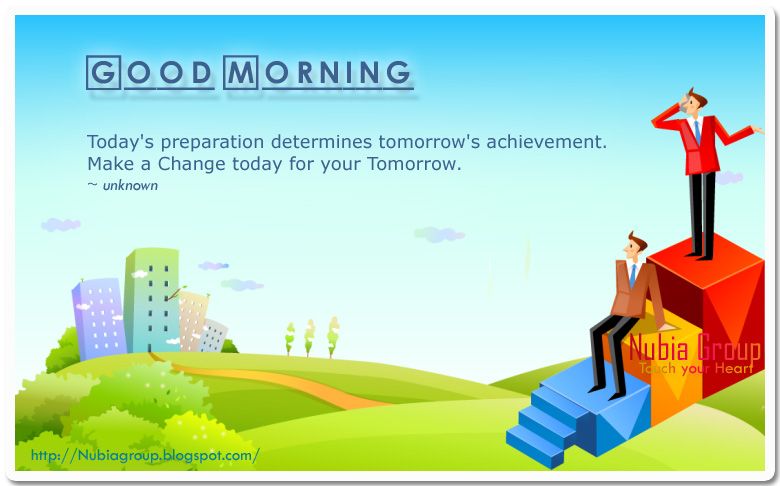 GOOD MORNING

Today's preparation determines tomorrow's achievement. Make a Change today for your Tomorrow.
~ unknown

Nubia Group
Touch your Heart

http://Nubiagroup.blogspot.com/